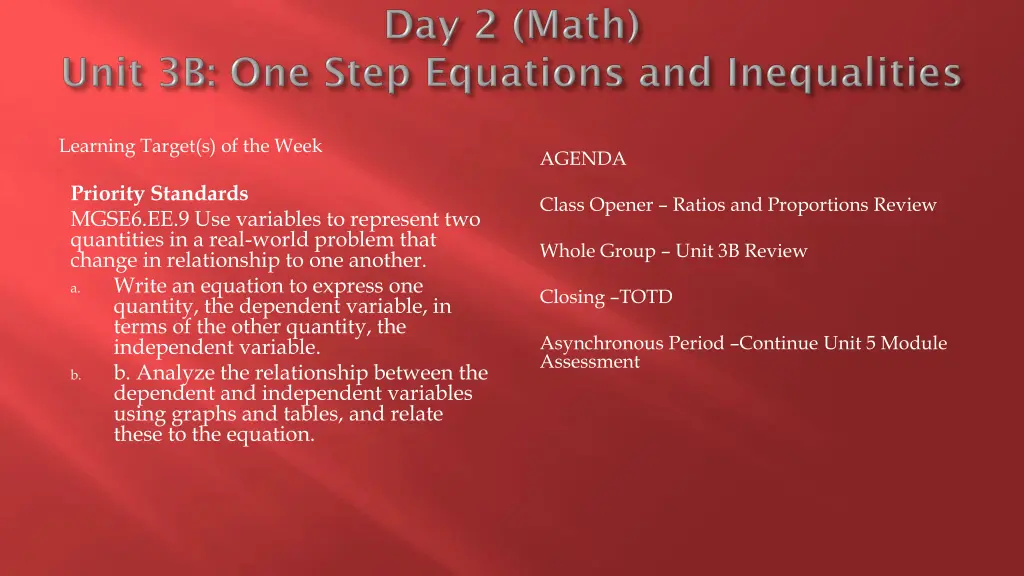 Day 2 (Math)
Unit 3B: One Step Equations and Inequalities

Learning Target(s) of the Week

Priority Standards
MGSE6.EE.9 Use variables to represent two quantities in a real-world problem that change in relationship to one another.
a. Write an equation to express one quantity, the dependent variable, in terms of the other quantity, the independent variable.
b. b. Analyze the relationship between the dependent and independent variables using graphs and tables, and relate these to the equation.

AGENDA

Class Opener – Ratios and Proportions Review

Whole Group – Unit 3B Review

Closing –TOTD

Asynchronous Period –Continue Unit 5 Module Assessment